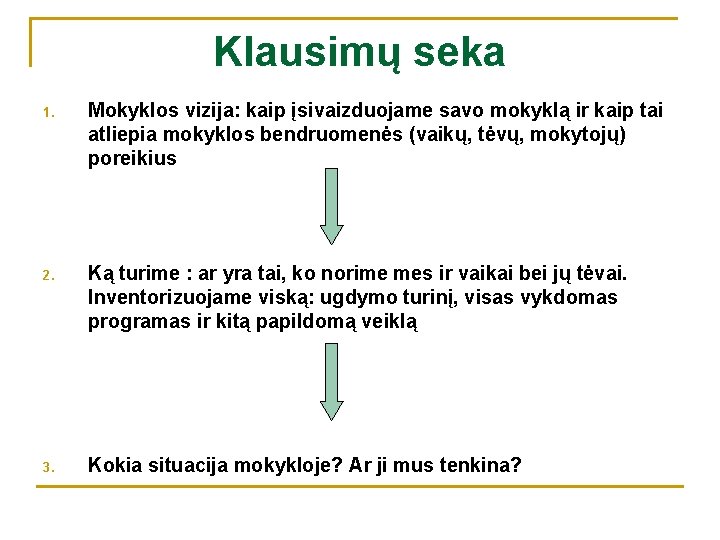 Klausimų seka

1. Mokyklos vizija: kaip įsivaizduojame savo mokyklą ir kaip tai atliepia mokyklos bendruomenės (vaikų, tėvų, mokytojų) poreikius

2. Ką turime : ar yra tai, ko norime mes ir vaikai bei jų tėvai. Inventorizuojame viską: ugdymo turinį, visas vykdomas programas ir kitą papildomą veiklą

3. Kokia situacija mokykloje? Ar ji mus tenkina?